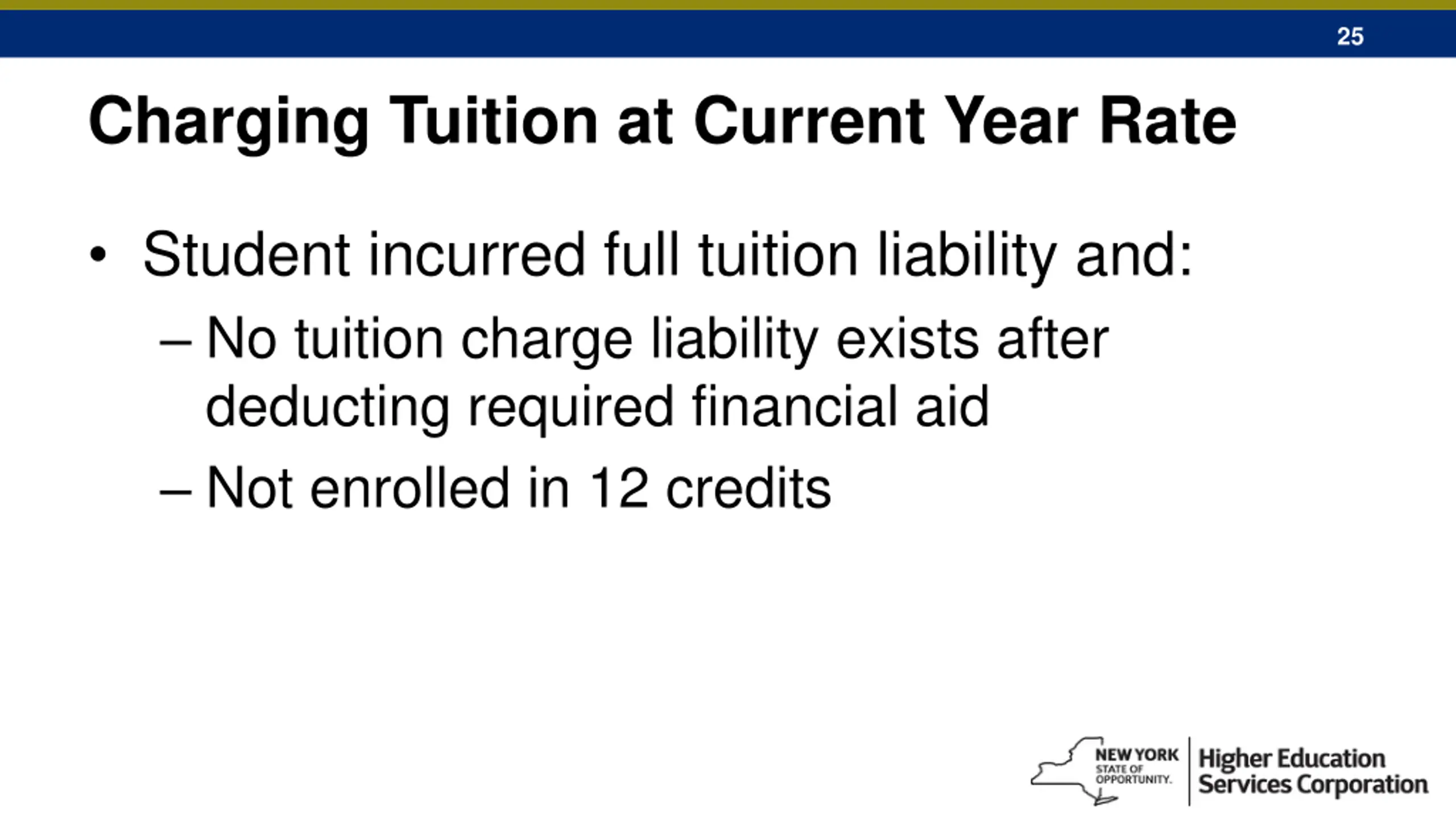 25

Charging Tuition at Current Year Rate

• Student incurred full tuition liability and:
– No tuition charge liability exists after deducting required financial aid
– Not enrolled in 12 credits

NEW YORK STATE OF OPPORTUNITY. Higher Education Services Corporation